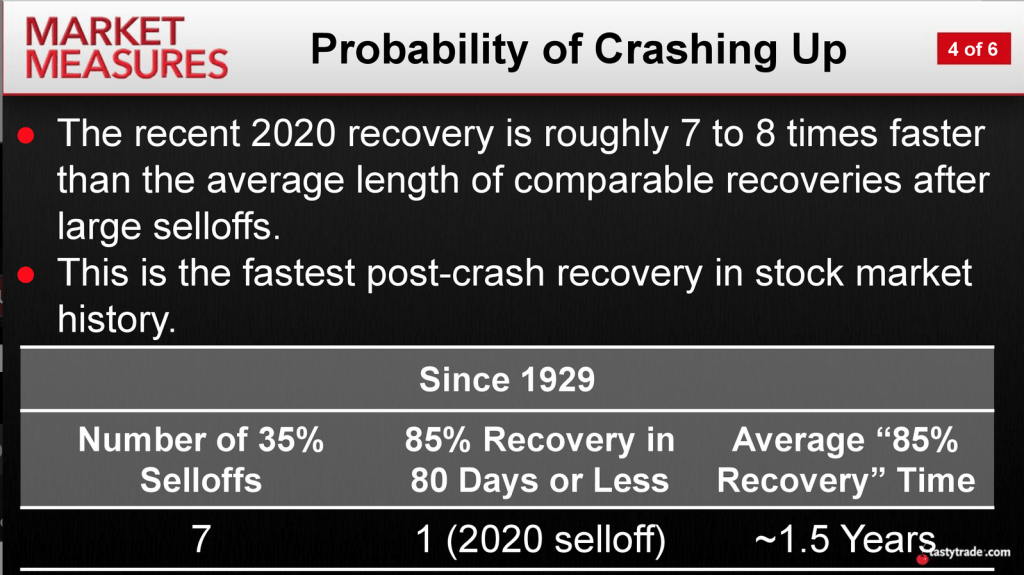 MARKET MEASURES

Probability of Crashing Up

4 of 6

● The recent 2020 recovery is roughly 7 to 8 times faster than the average length of comparable recoveries after large selloffs.

● This is the fastest post-crash recovery in stock market history.

| Since 1929 | | |
|---|---|---|
| Number of 35% Selloffs | 85% Recovery in 80 Days or Less | Average “85% Recovery” Time |
| 7 | 1 (2020 selloff) | ~1.5 Years |

tastytrade.com